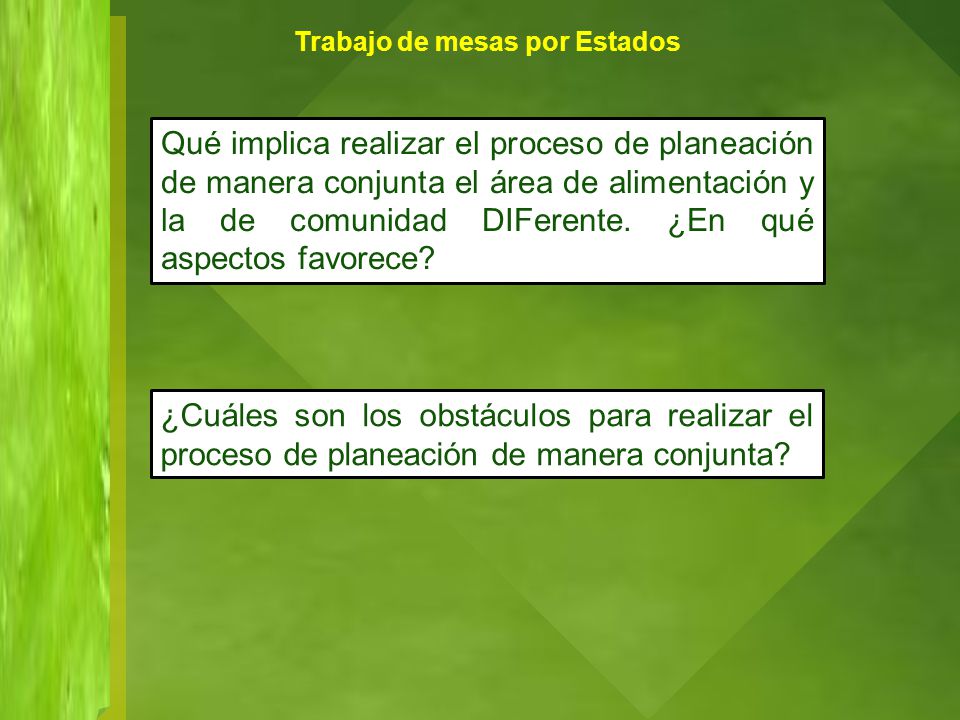 Trabajo de mesas por Estados

Qué implica realizar el proceso de planeación de manera conjunta el área de alimentación y la de comunidad DIFerente. ¿En qué aspectos favorece?

¿Cuáles son los obstáculos para realizar el proceso de planeación de manera conjunta?